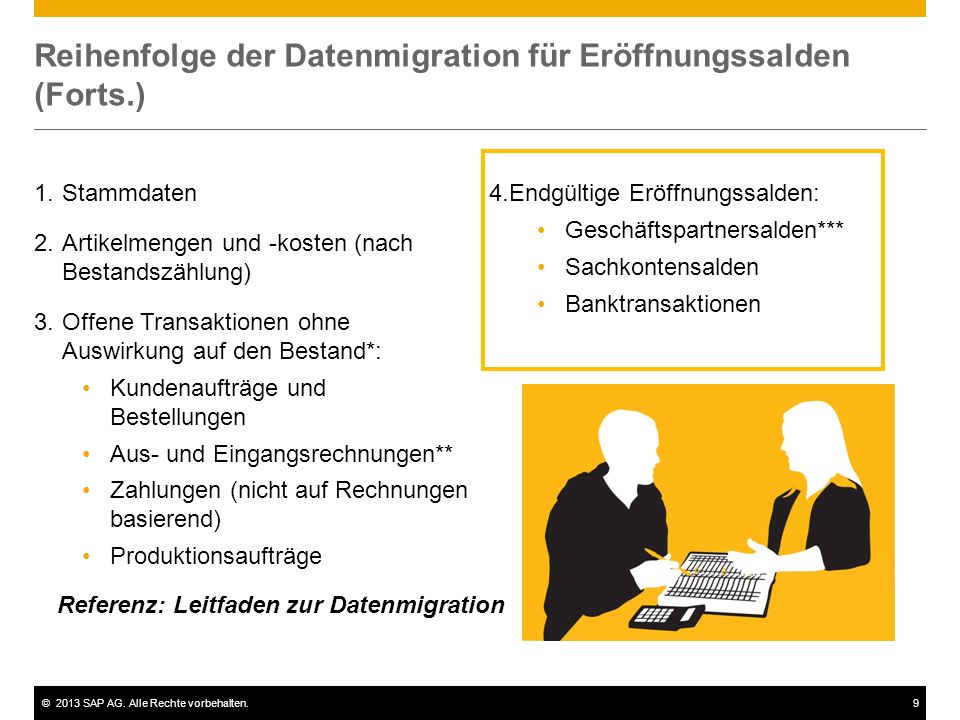 Reihenfolge der Datenmigration für Eröffnungssalden (Forts.)

1. Stammdaten

2. Artikelmengen und -kosten (nach Bestandszählung)

3. Offene Transaktionen ohne Auswirkung auf den Bestand*:

• Kundenaufträge und Bestellungen

• Aus- und Eingangsrechnungen**

• Zahlungen (nicht auf Rechnungen basierend)

• Produktionsaufträge

Referenz: Leitfaden zur Datenmigration

4.Endgültige Eröffnungssalden:

• Geschäftspartnersalden***

• Sachkontensalden

• Banktransaktionen

© 2013 SAP AG. Alle Rechte vorbehalten.

9